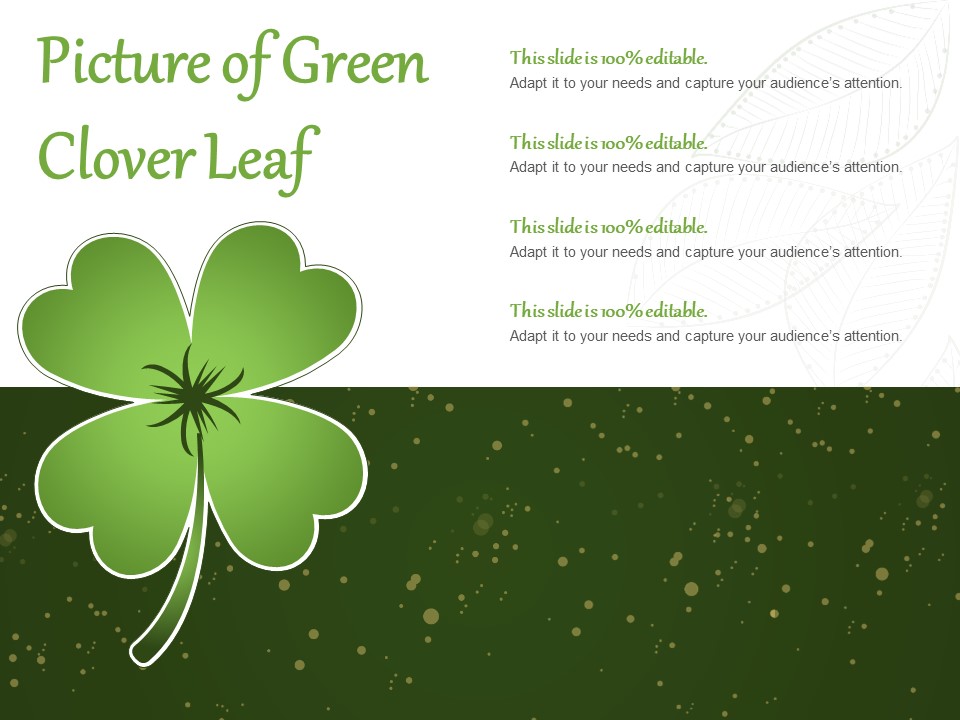 Picture of Green Clover Leaf

This slide is 100% editable.
Adapt it to your needs and capture your audience's attention.

This slide is 100% editable.
Adapt it to your needs and capture your audience's attention.

This slide is 100% editable.
Adapt it to your needs and capture your audience's attention.

This slide is 100% editable.
Adapt it to your needs and capture your audience's attention.